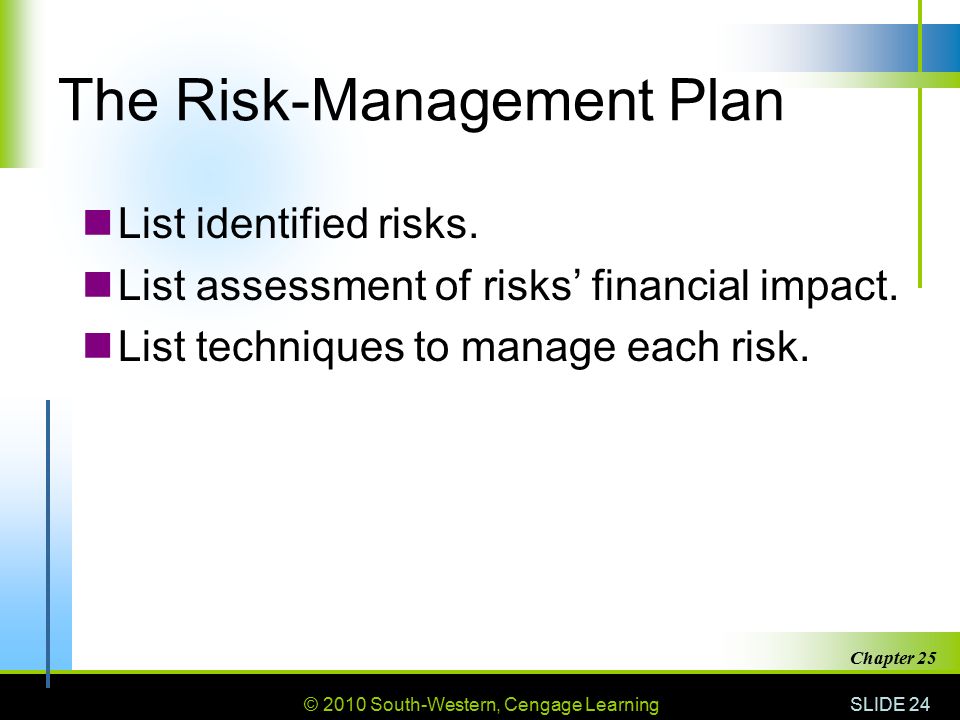 The Risk-Management Plan

List identified risks.

List assessment of risks’ financial impact.

List techniques to manage each risk.

Chapter 25

© 2010 South-Western, Cengage Learning

SLIDE 24